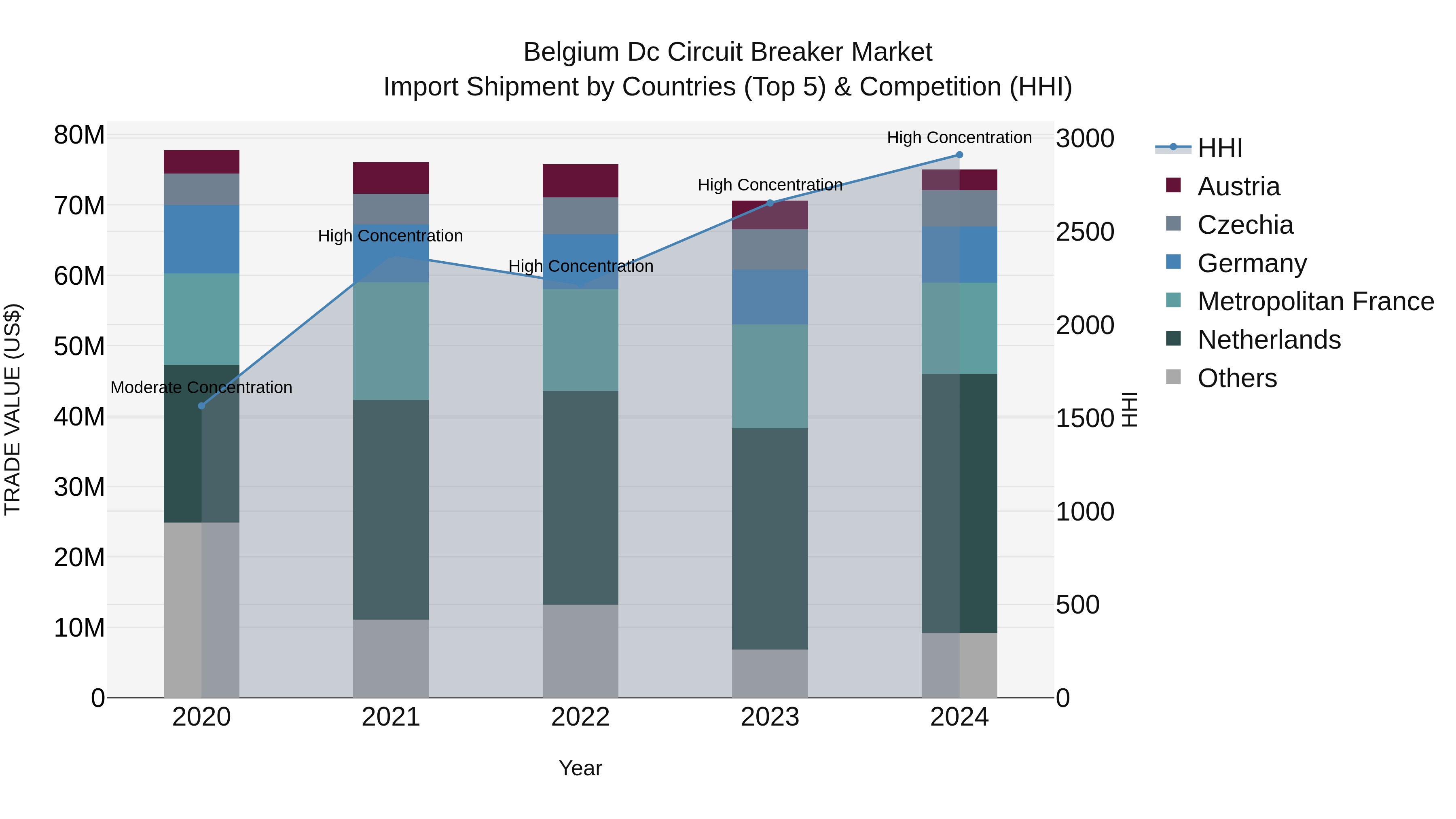 Belgium Dc Circuit Breaker Market
Import Shipment by Countries (Top 5) & Competition (HHI)

TRADE VALUE (US$)

80M
70M
60M
50M
40M
30M
20M
10M
0

Moderate Concentration
High Concentration
High Concentration
High Concentration
High Concentration

2020
2021
2022
2023
2024

Year

3000
2500
2000
1500
1000
500
0

HHI

HHI
Austria
Czechia
Germany
Metropolitan France
Netherlands
Others